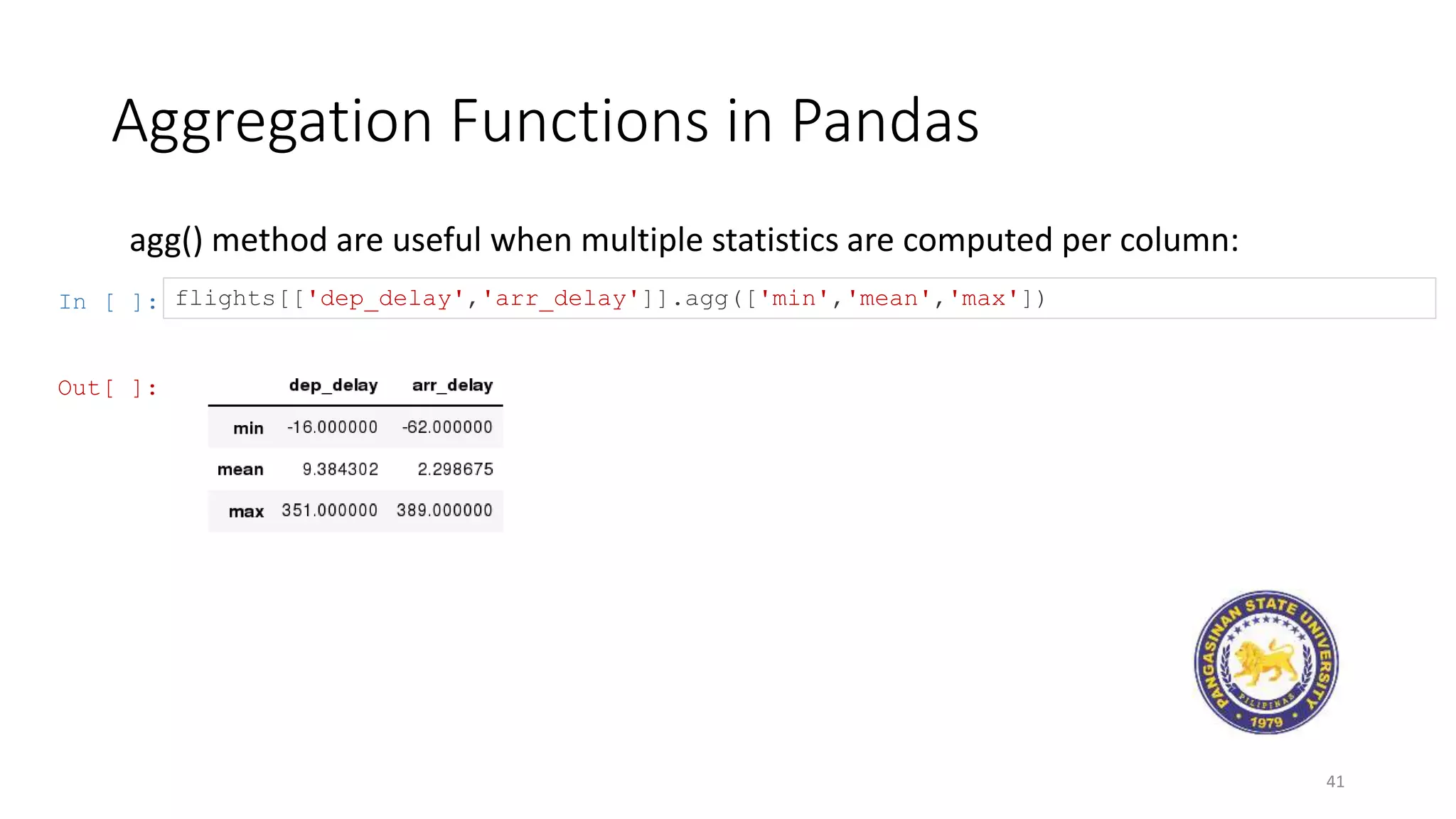 Aggregation Functions in Pandas

agg() method are useful when multiple statistics are computed per column:

In [ ]: flights[['dep_delay','arr_delay']].agg(['min','mean','max'])

Out[ ]:

| | dep_delay | arr_delay |
|---|---|---|
| min | -16.000000 | -62.000000 |
| mean | 9.384302 | 2.298675 |
| max | 351.000000 | 389.000000 |

PANGASINAN STATE UNIVERSITY
PILIPINAS
1979

41